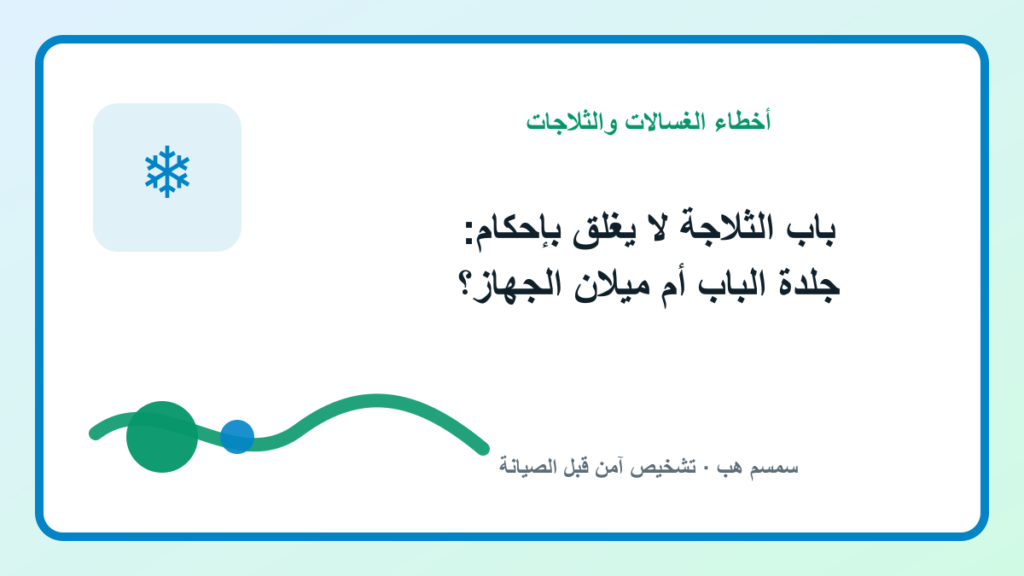 أخطاء الغسالات والثلاجات

باب الثلاجة لا يغلق بإحكام: جلدة الباب أم ميلان الجهاز؟

سمسم هب · تشخيص آمن قبل الصيانة